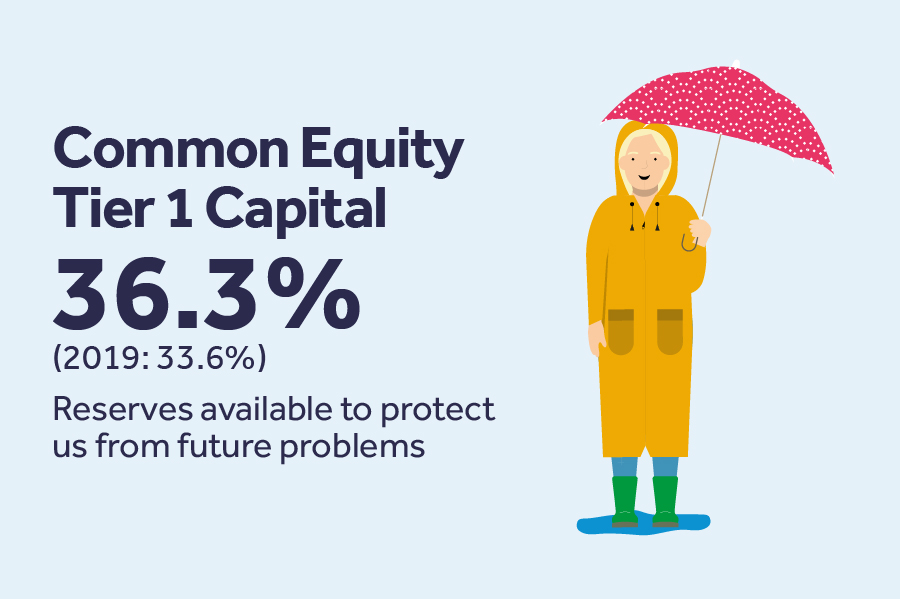 Common Equity Tier 1 Capital

36.3%

(2019: 33.6%)

Reserves available to protect us from future problems